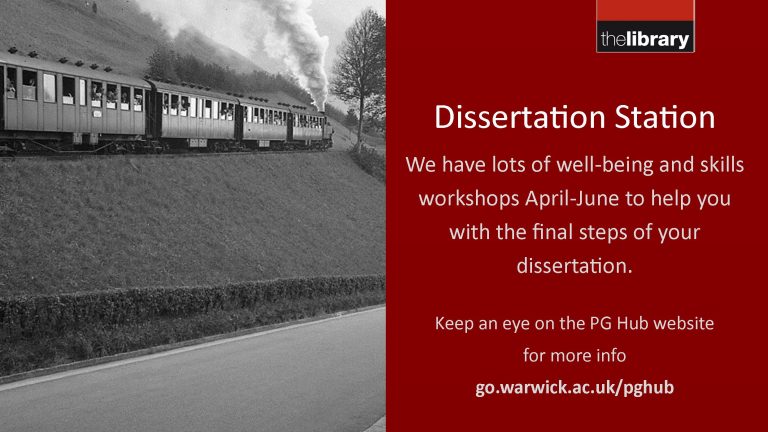 thelibrary

Dissertation Station

We have lots of well-being and skills workshops April-June to help you with the final steps of your dissertation.

Keep an eye on the PG Hub website for more info

go.warwick.ac.uk/pghub